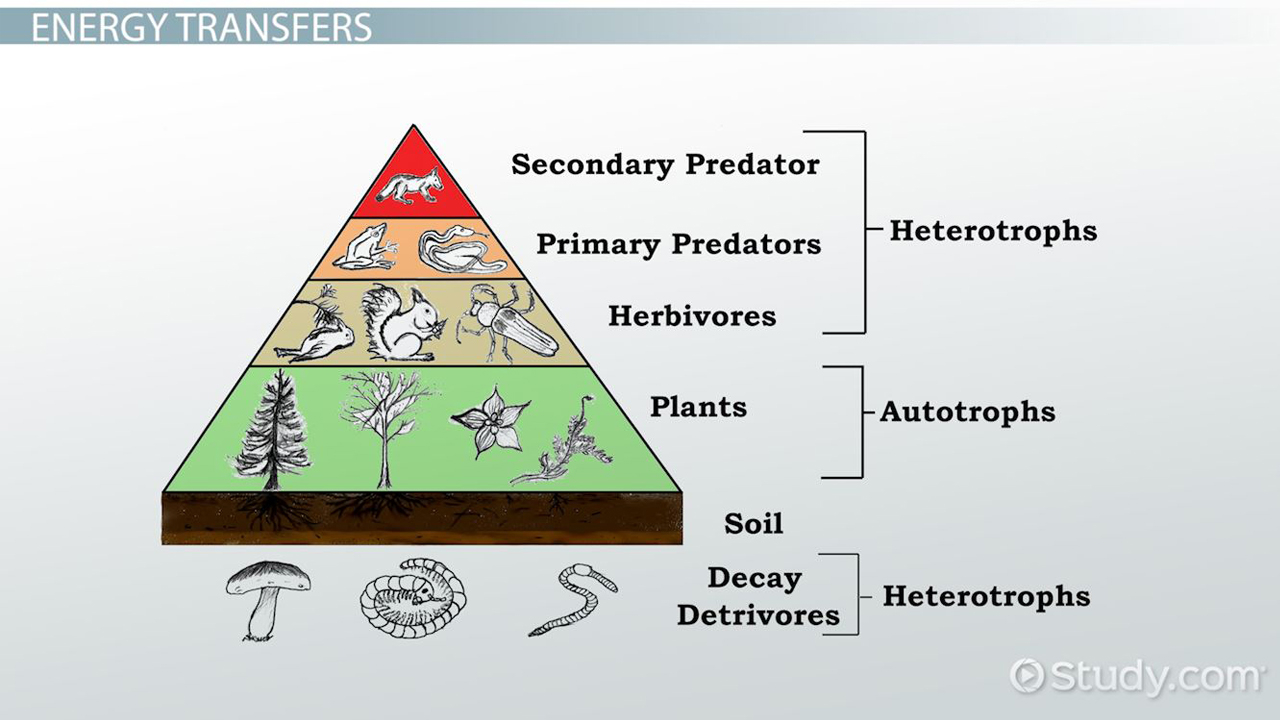 ENERGY TRANSFERS

Secondary Predator

Primary Predators

Herbivores

Heterotrophs

Plants

Autotrophs

Soil

Decay
Detrivores

Heterotrophs

Study.com